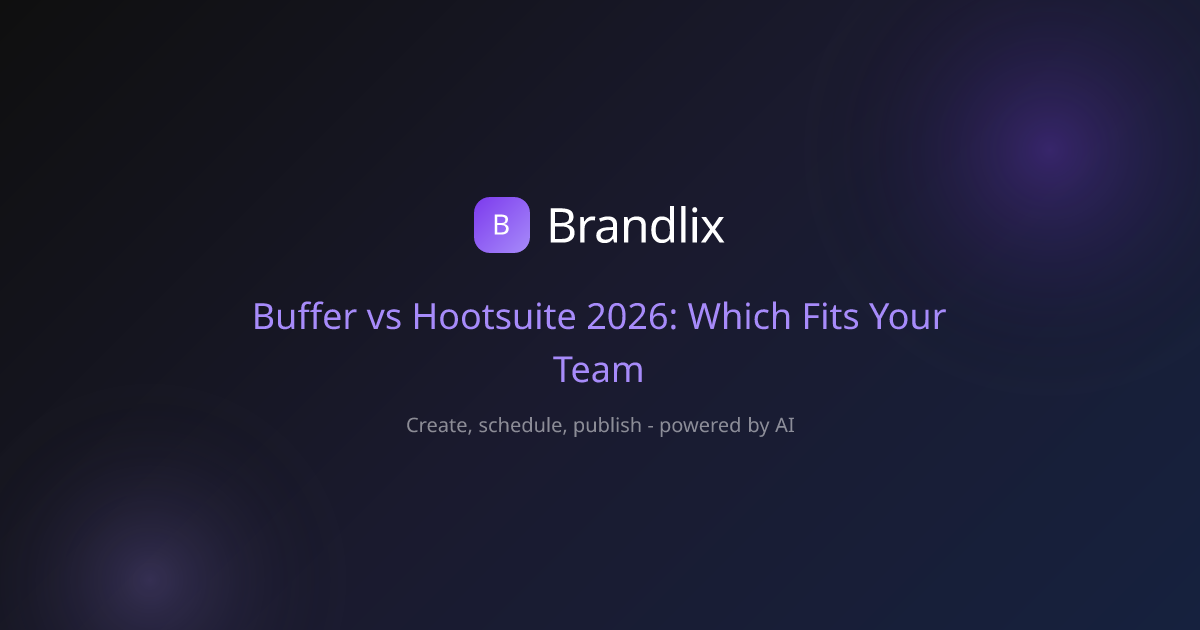 B Brandlix

Buffer vs Hootsuite 2026: Which Fits Your Team

Create, schedule, publish - powered by AI